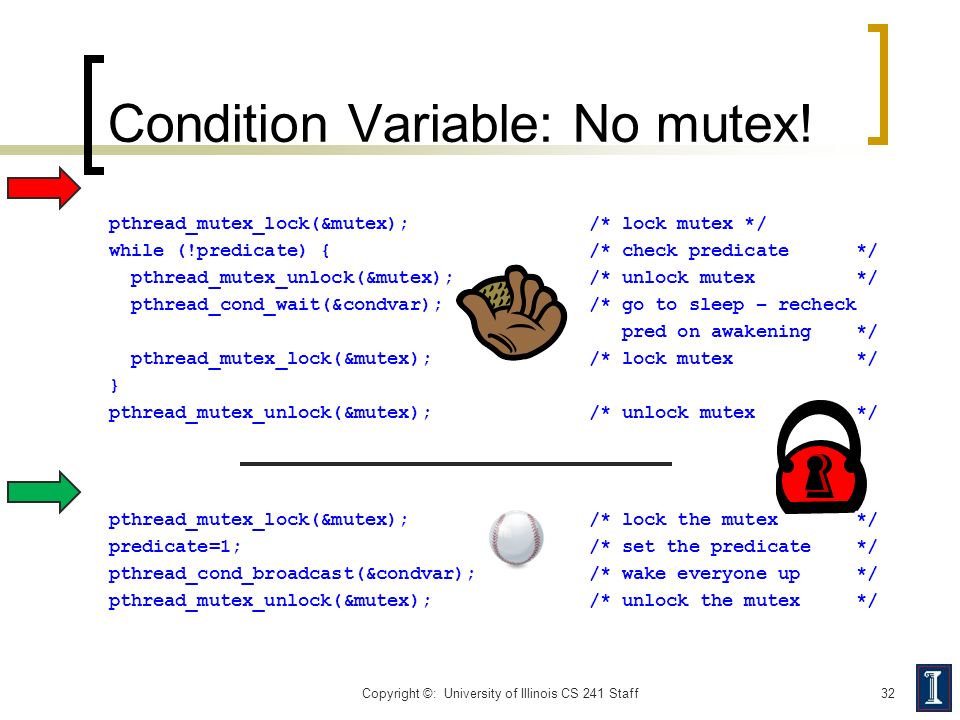 Condition Variable: No mutex!

pthread_mutex_lock(&mutex); /* lock mutex */
while (!predicate) { /* check predicate */
pthread_mutex_unlock(&mutex); /* unlock mutex */
pthread_cond_wait(&condvar); /* go to sleep – recheck pred on awakening */
pthread_mutex_lock(&mutex); /* lock mutex */
}
pthread_mutex_unlock(&mutex); /* unlock mutex */

pthread_mutex_lock(&mutex); /* lock the mutex */
predicate=1; /* set the predicate */
pthread_cond_broadcast(&condvar); /* wake everyone up */
pthread_mutex_unlock(&mutex); /* unlock the mutex */

Copyright ©: University of Illinois CS 241 Staff

32